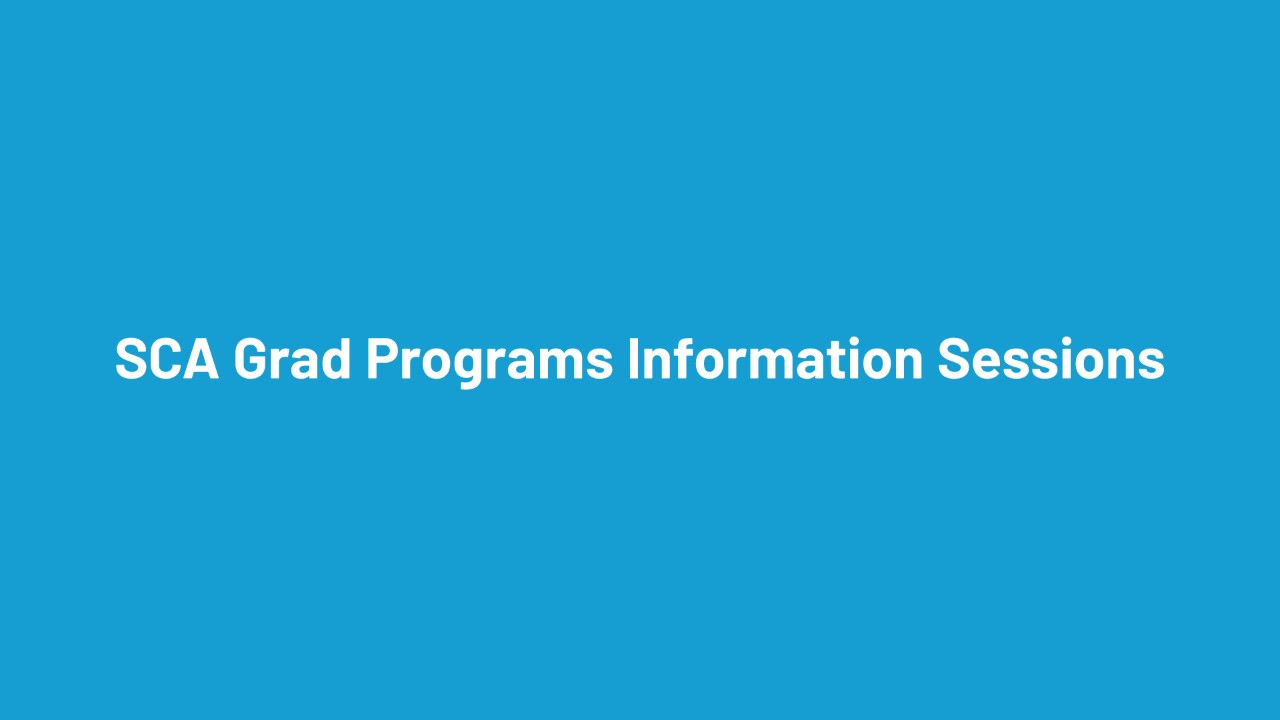 SCA Grad Programs Information Sessions